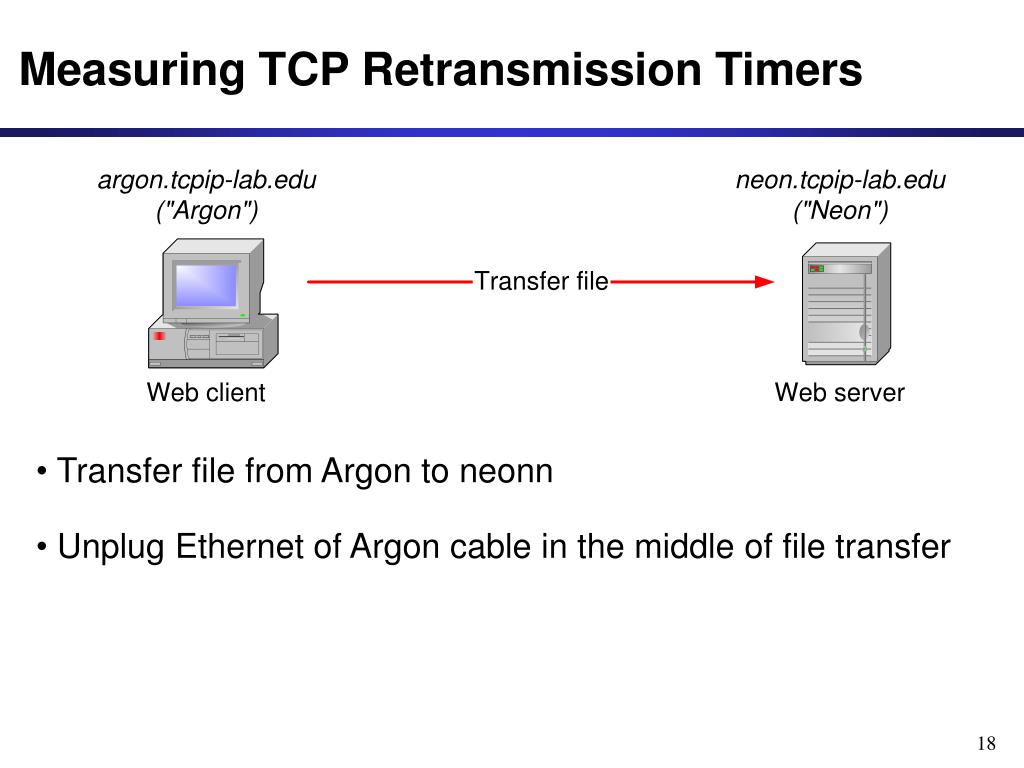 Measuring TCP Retransmission Timers

argon.tcpip-lab.edu
("Argon")

neon.tcpip-lab.edu
("Neon")

Transfer file

Web client

Web server

• Transfer file from Argon to neonn

• Unplug Ethernet of Argon cable in the middle of file transfer

18